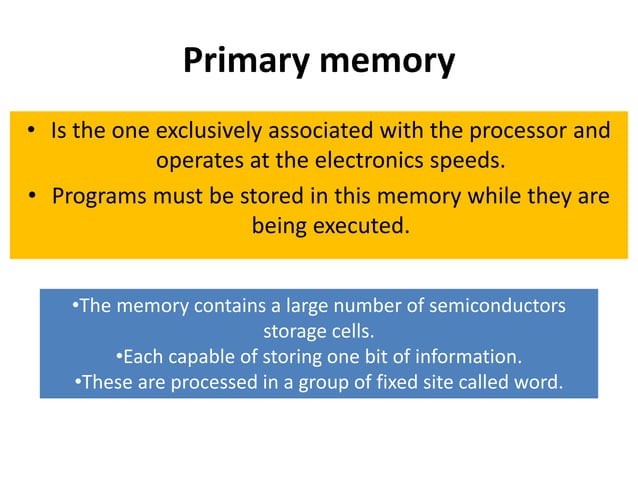 Primary memory

• Is the one exclusively associated with the processor and operates at the electronics speeds.
• Programs must be stored in this memory while they are being executed.

•The memory contains a large number of semiconductors storage cells.
•Each capable of storing one bit of information.
•These are processed in a group of fixed site called word.